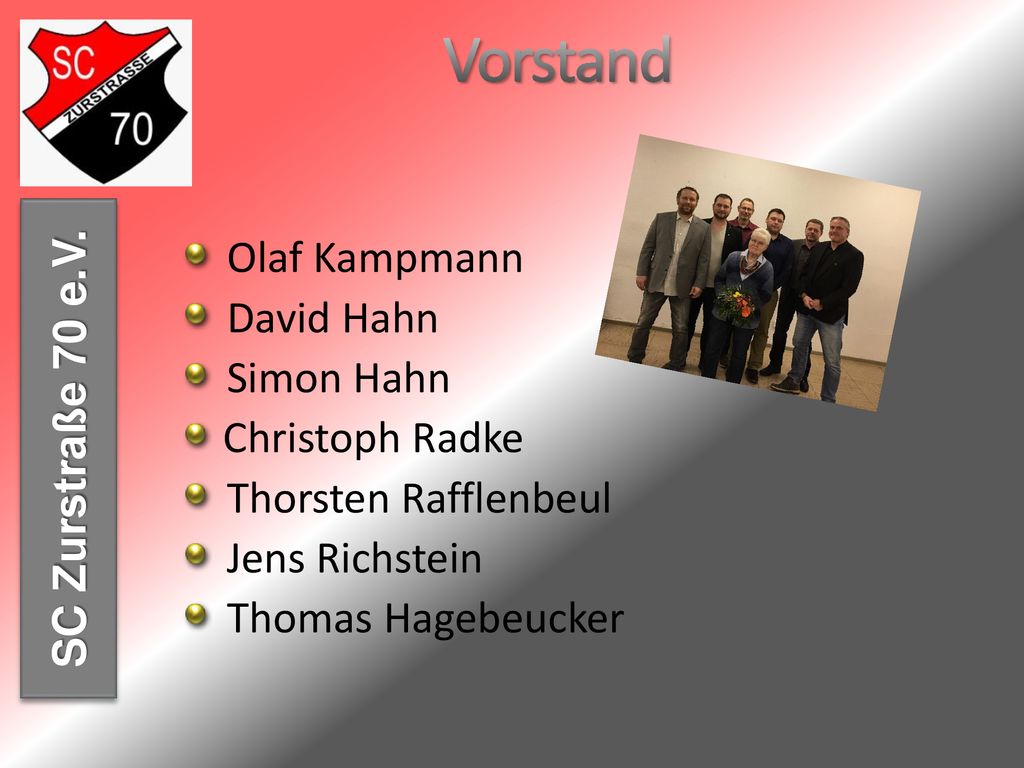 SC ZURSTRASSE 70

Vorstand

SC Zurstraße 70 e.V.

Olaf Kampmann
David Hahn
Simon Hahn
Christoph Radke
Thorsten Rafflenbeul
Jens Richstein
Thomas Hagebeucker